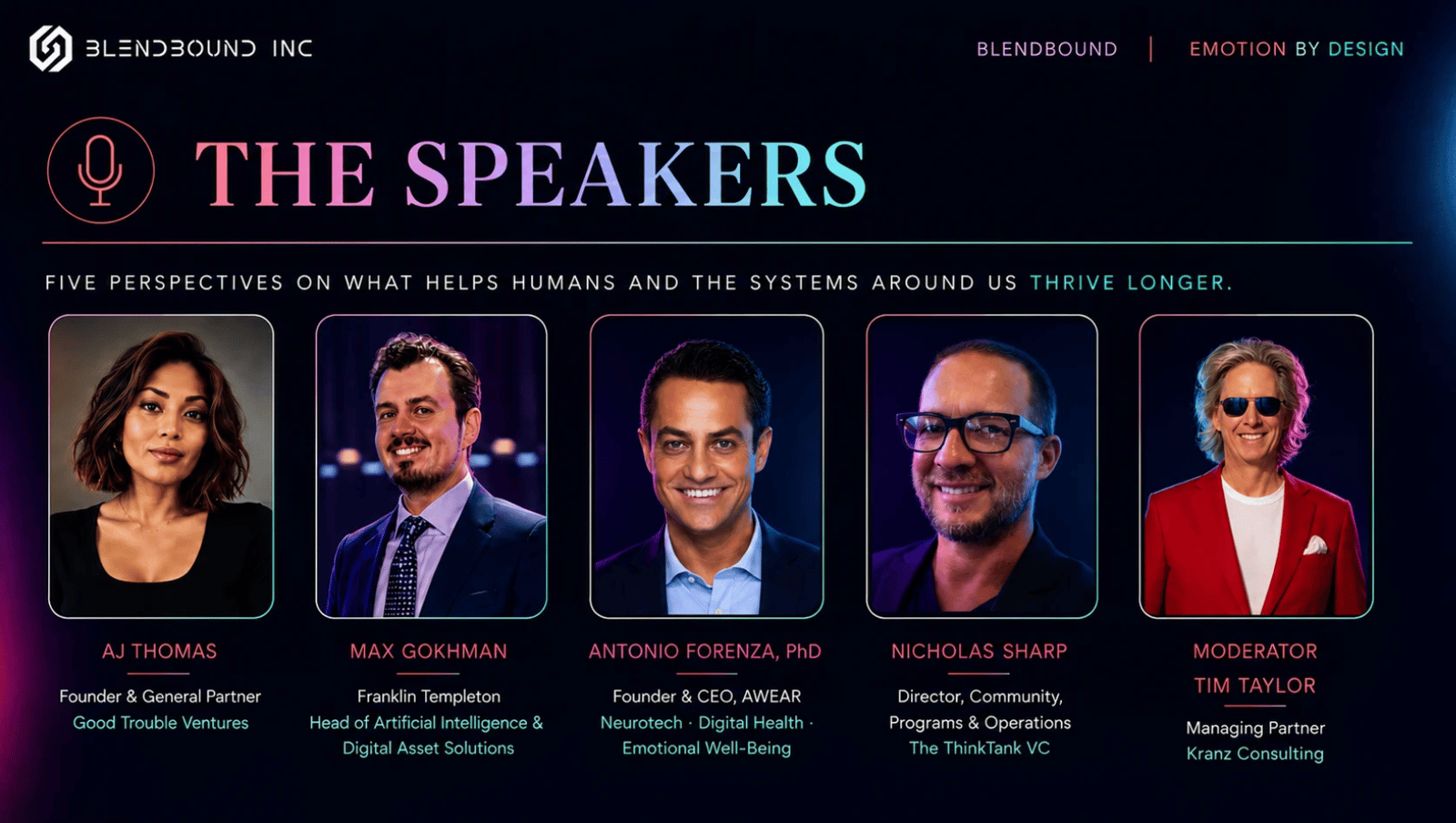 BLENDBOUND INC

BLENDBOUND | EMOTION BY DESIGN

THE SPEAKERS

FIVE PERSPECTIVES ON WHAT HELPS HUMANS AND THE SYSTEMS AROUND US THRIVE LONGER.

AJ THOMAS
Founder & General Partner
Good Trouble Ventures

MAX GOKHMAN
Franklin Templeton
Head of Artificial Intelligence & Digital Asset Solutions

ANTONIO FORENZA, PhD
Founder & CEO, AWEAR
Neurotech · Digital Health · Emotional Well-Being

NICHOLAS SHARP
Director, Community, Programs & Operations
The ThinkTank VC

MODERATOR
TIM TAYLOR
Managing Partner
Kranz Consulting